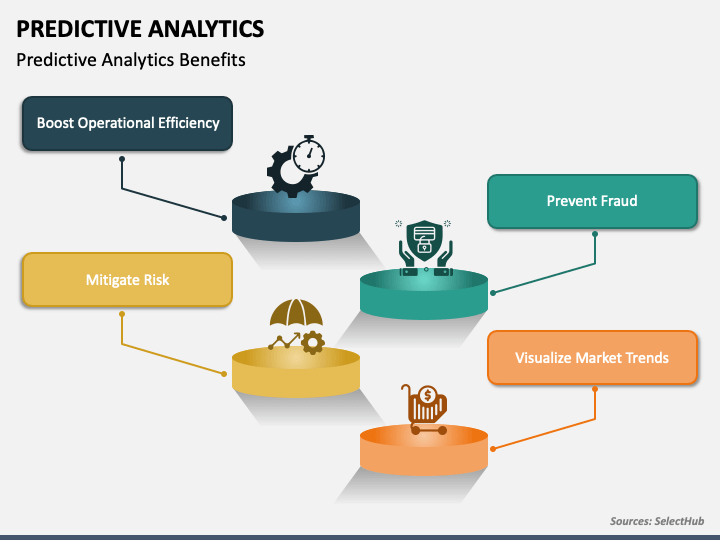 PREDICTIVE ANALYTICS
Predictive Analytics Benefits

Boost Operational Efficiency

Prevent Fraud

Mitigate Risk

Visualize Market Trends

Sources: SelectHub